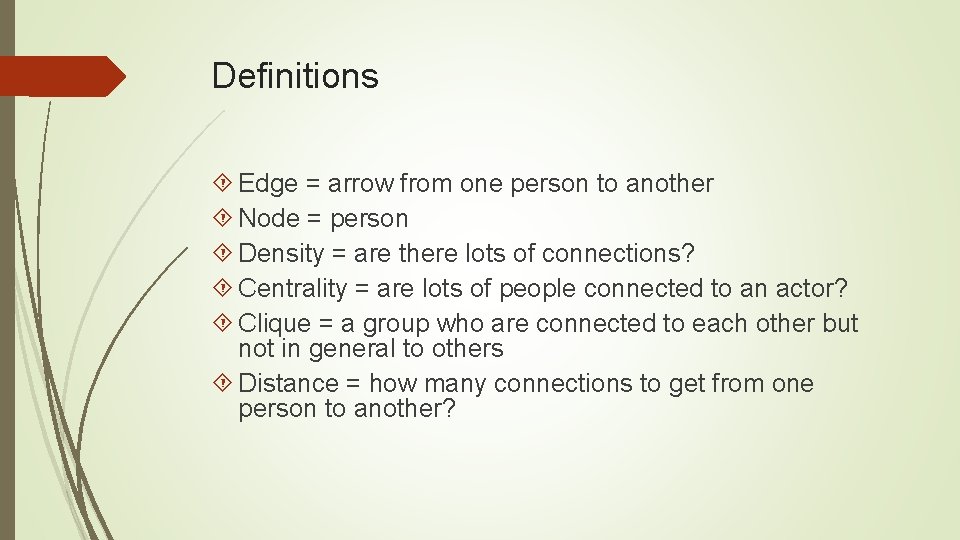 Definitions

Edge = arrow from one person to another
Node = person
Density = are there lots of connections?
Centrality = are lots of people connected to an actor?
Clique = a group who are connected to each other but not in general to others
Distance = how many connections to get from one person to another?